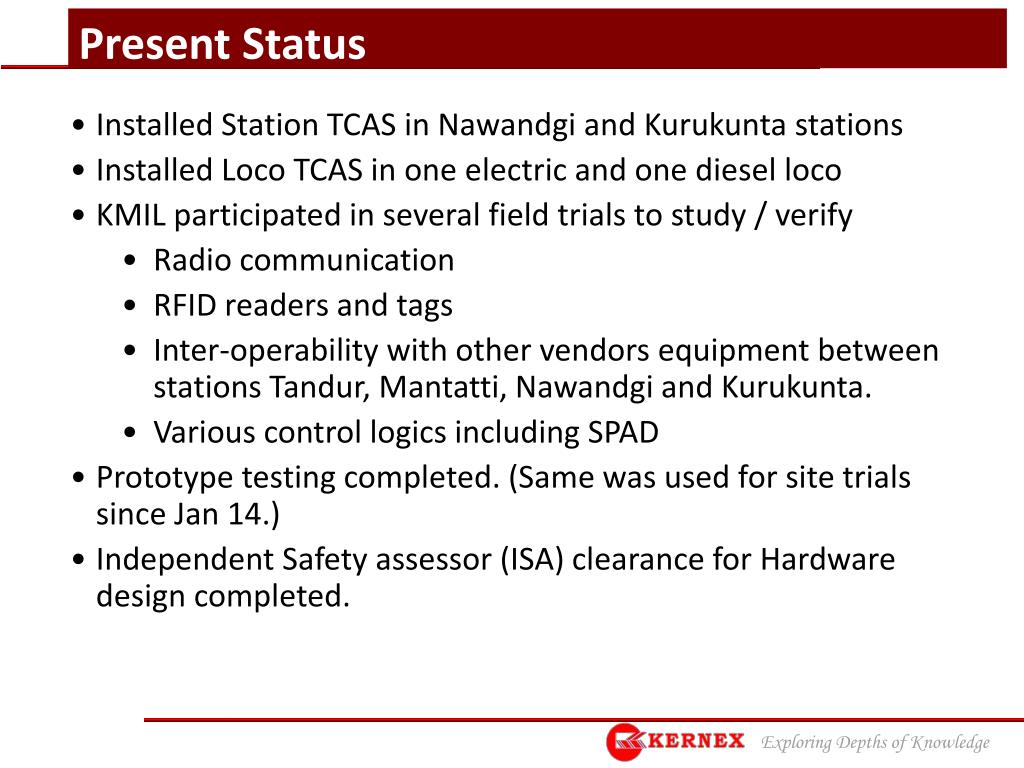 Present Status

• Installed Station TCAS in Nawandgi and Kurukunta stations
• Installed Loco TCAS in one electric and one diesel loco
• KMIL participated in several field trials to study / verify
  • Radio communication
  • RFID readers and tags
  • Inter-operability with other vendors equipment between stations Tandur, Mantatti, Nawandgi and Kurukunta.
  • Various control logics including SPAD
• Prototype testing completed. (Same was used for site trials since Jan 14.)
• Independent Safety assessor (ISA) clearance for Hardware design completed.

KERNEX Exploring Depths of Knowledge